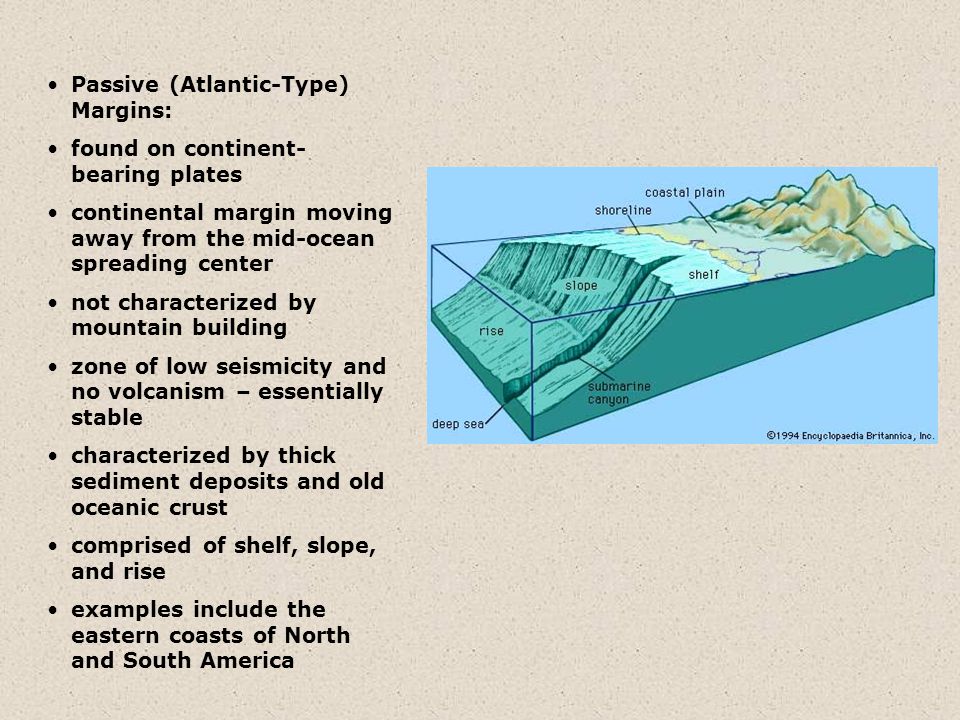 • Passive (Atlantic-Type) Margins:

• found on continent-bearing plates

• continental margin moving away from the mid-ocean spreading center

• not characterized by mountain building

• zone of low seismicity and no volcanism – essentially stable

• characterized by thick sediment deposits and old oceanic crust

• comprised of shelf, slope, and rise

• examples include the eastern coasts of North and South America

coastal plain
shoreline
shelf
slope
rise
submarine canyon
deep sea
©1994 Encyclopaedia Britannica, Inc.